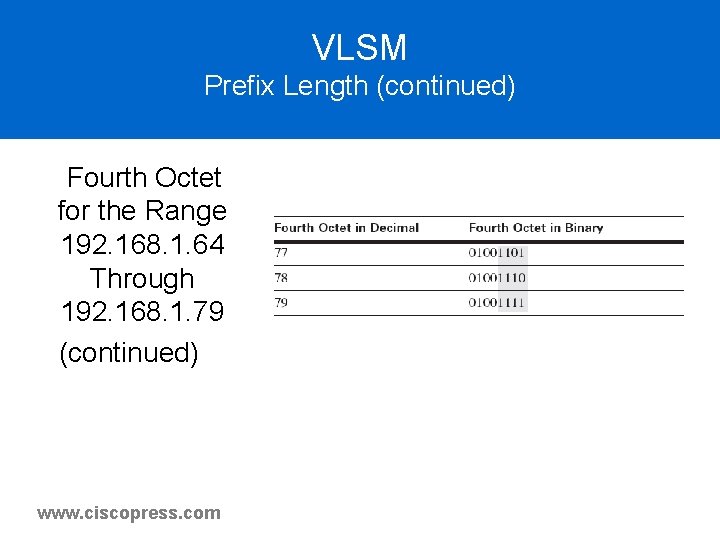 VLSM
Prefix Length (continued)

Fourth Octet for the Range 192.168.1.64 Through 192.168.1.79 (continued)

| Fourth Octet in Decimal | Fourth Octet in Binary |
|---|---|
| 77 | 01001101 |
| 78 | 01001110 |
| 79 | 01001111 |

www.ciscopress.com